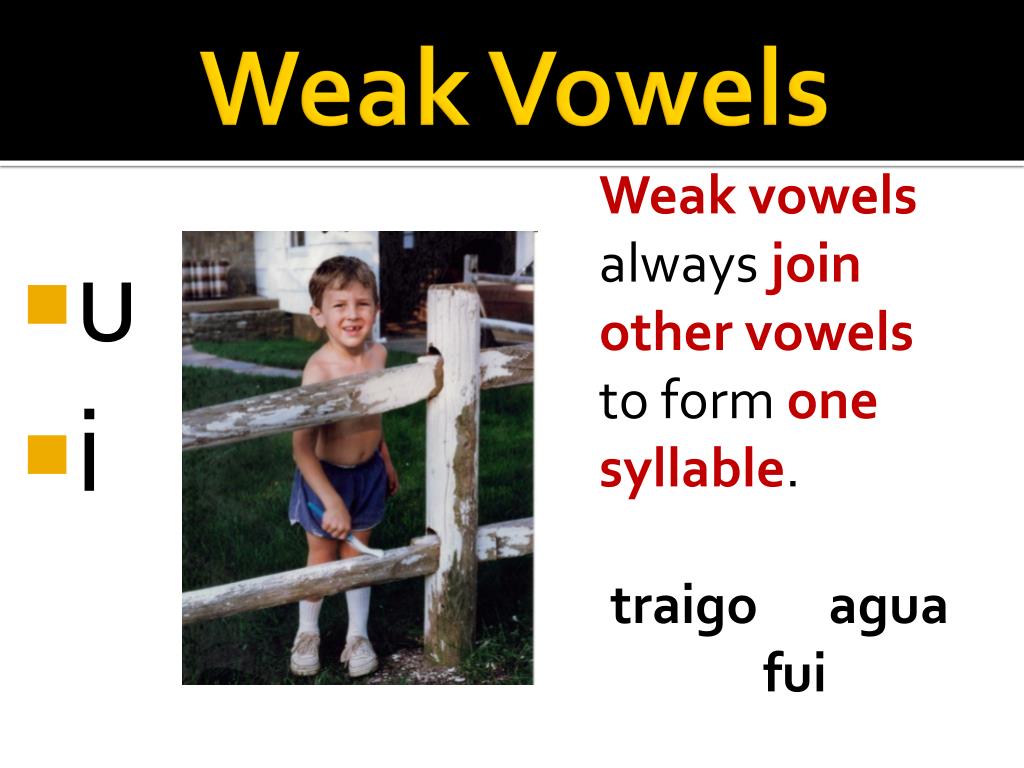 Weak Vowels

U

i

Weak vowels always join other vowels to form one syllable.

traigo agua

fui